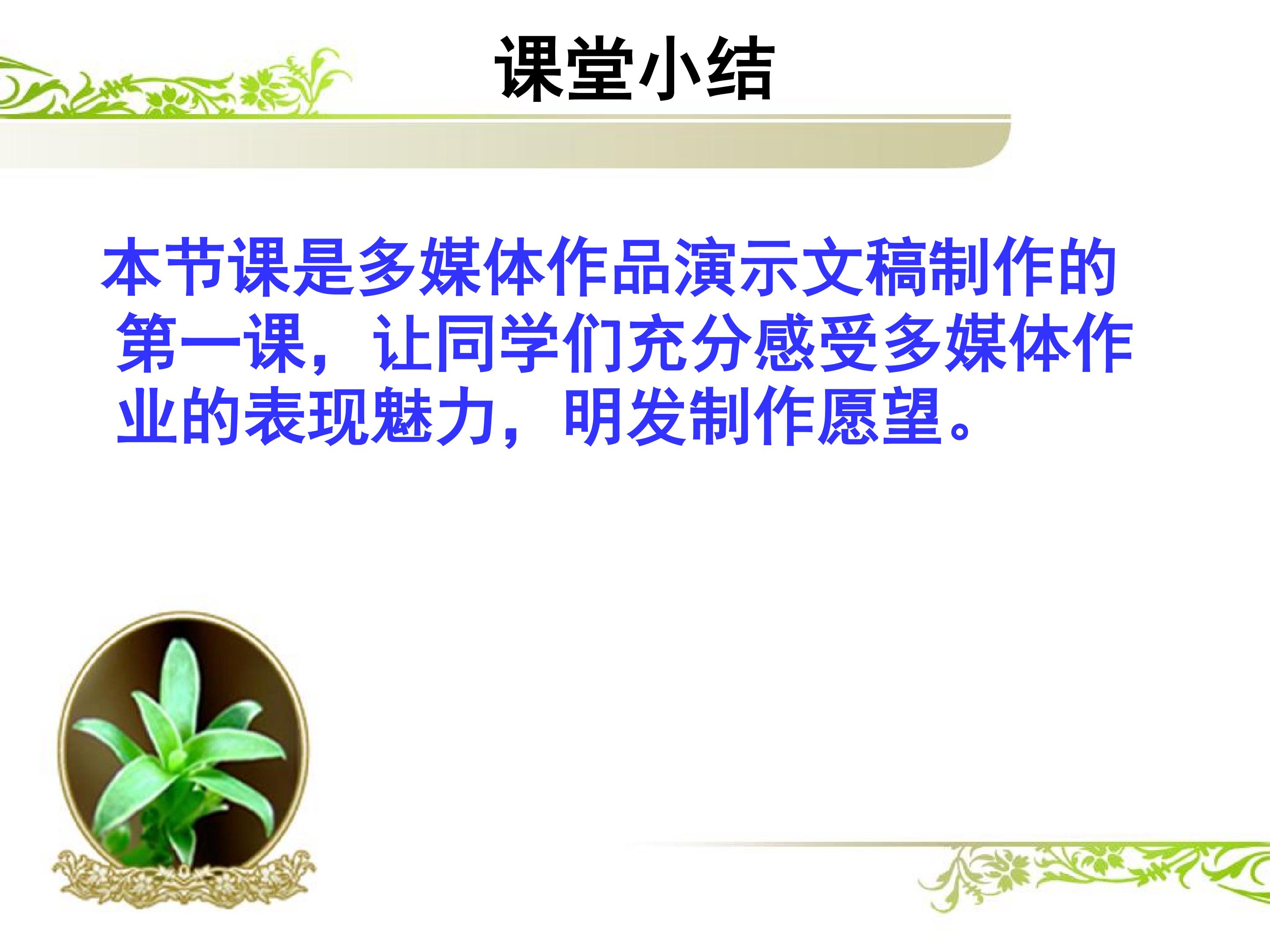 课堂小结

本节课是多媒体作品演示文稿制作的第一课，让同学们充分感受多媒体作业的表现魅力，明发制作愿望。